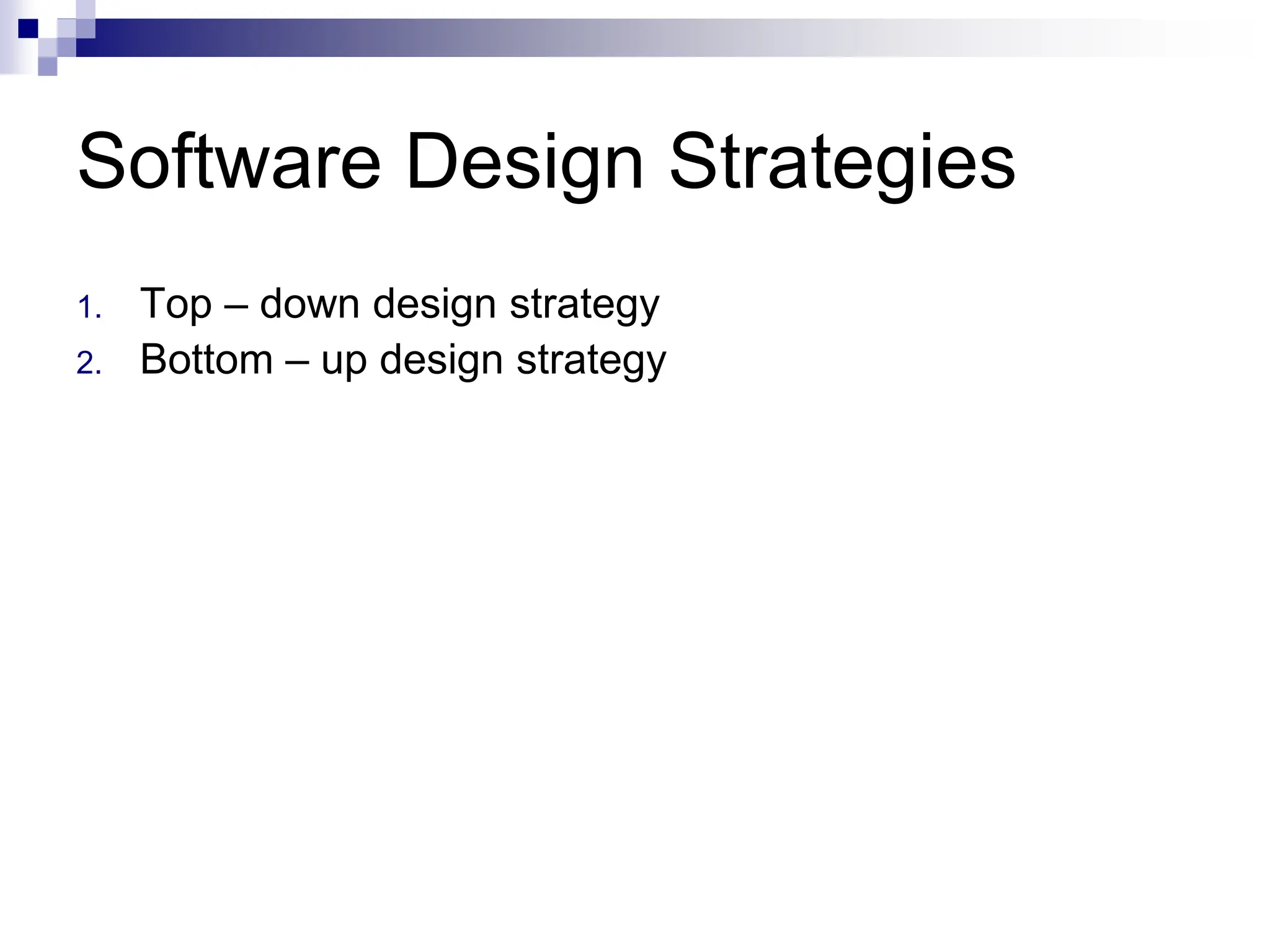 Software Design Strategies

1. Top – down design strategy
2. Bottom – up design strategy